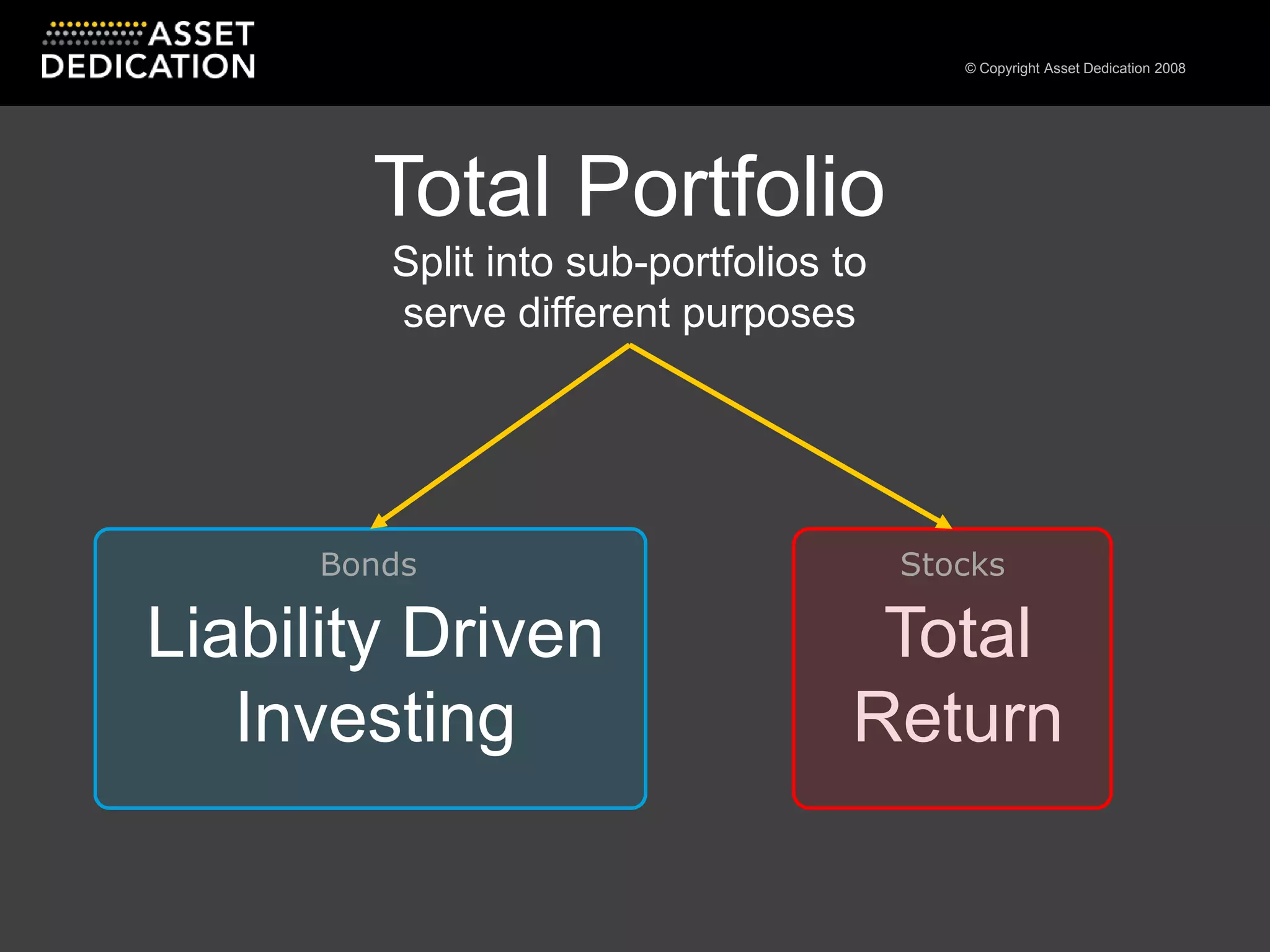 ASSET DEDICATION

© Copyright Asset Dedication 2008

Total Portfolio

Split into sub-portfolios to serve different purposes

Bonds

Liability Driven Investing

Stocks

Total Return